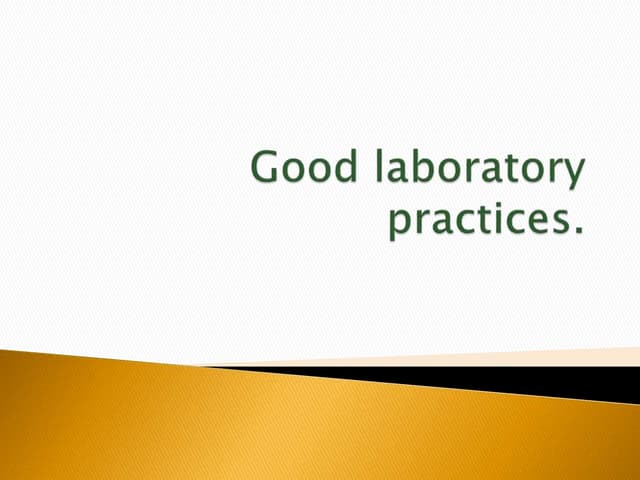 Good laboratory practices.